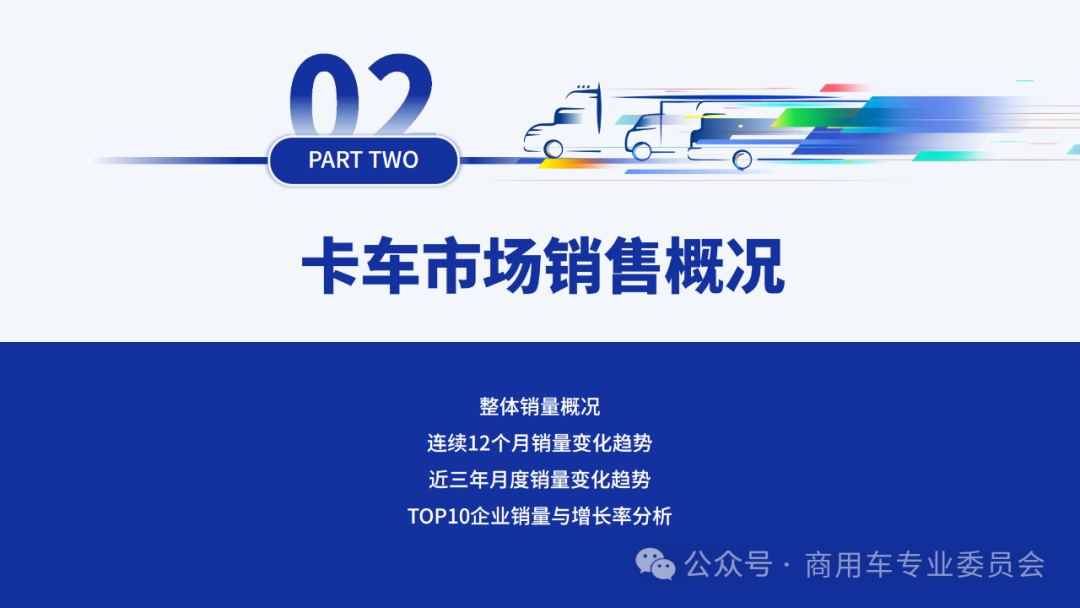 02

PART TWO

卡车市场销售概况

整体销量概况

连续12个月销量变化趋势

近三年月度销量变化趋势

TOP10企业销量与增长率分析

公众号 · 商用车专业委员会